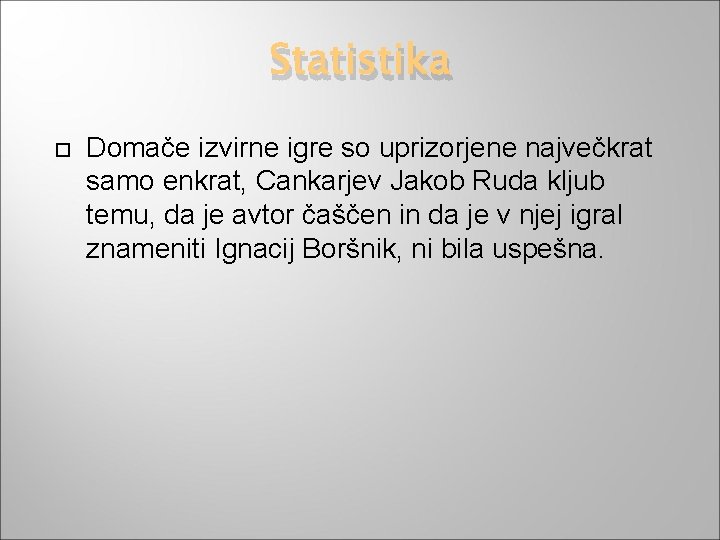 Statistika

Domače izvirne igre so uprizorjene največkrat samo enkrat, Cankarjev Jakob Ruda kljub temu, da je avtor čaščen in da je v njej igral znameniti Ignacij Boršnik, ni bila uspešna.